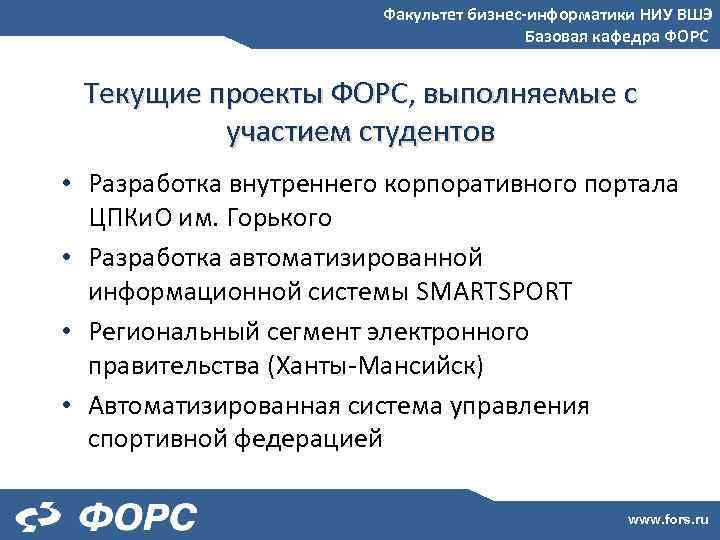 Факультет бизнес-информатики НИУ ВШЭ
Базовая кафедра ФОРС

Текущие проекты ФОРС, выполняемые с участием студентов

• Разработка внутреннего корпоративного портала ЦПКиО им. Горького
• Разработка автоматизированной информационной системы SMARTSPORT
• Региональный сегмент электронного правительства (Ханты-Мансийск)
• Автоматизированная система управления спортивной федерацией

ФОРС

www.fors.ru